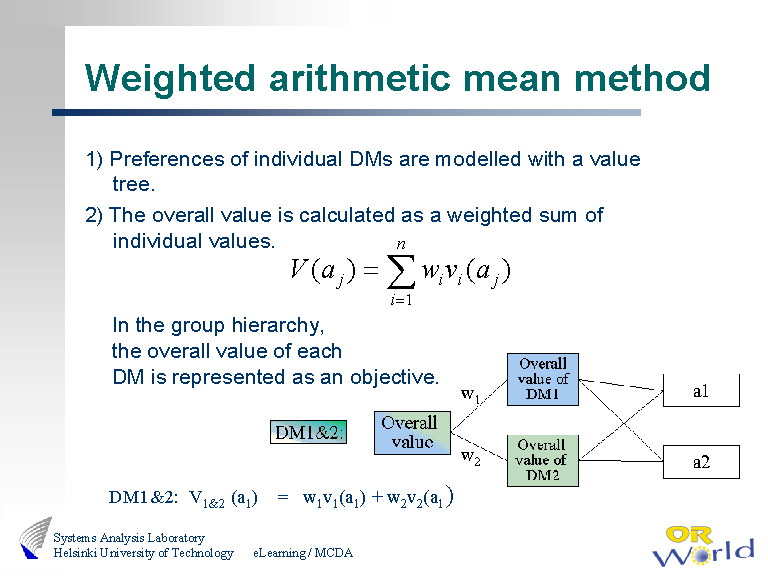 Weighted arithmetic mean method

1) Preferences of individual DMs are modelled with a value tree.

2) The overall value is calculated as a weighted sum of individual values.

$V(a_j) = \sum_{i=1}^{n} w_i v_i(a_j)$

In the group hierarchy, the overall value of each DM is represented as an objective.

DM1&2:

Overall value

$w_1$

$w_2$

Overall value of DM1

Overall value of DM2

a1

a2

DM1&2: $V_{1\&2}(a_1) = w_1 v_1(a_1) + w_2 v_2(a_1)$

Systems Analysis Laboratory
Helsinki University of Technology

eLearning / MCDA

OR World